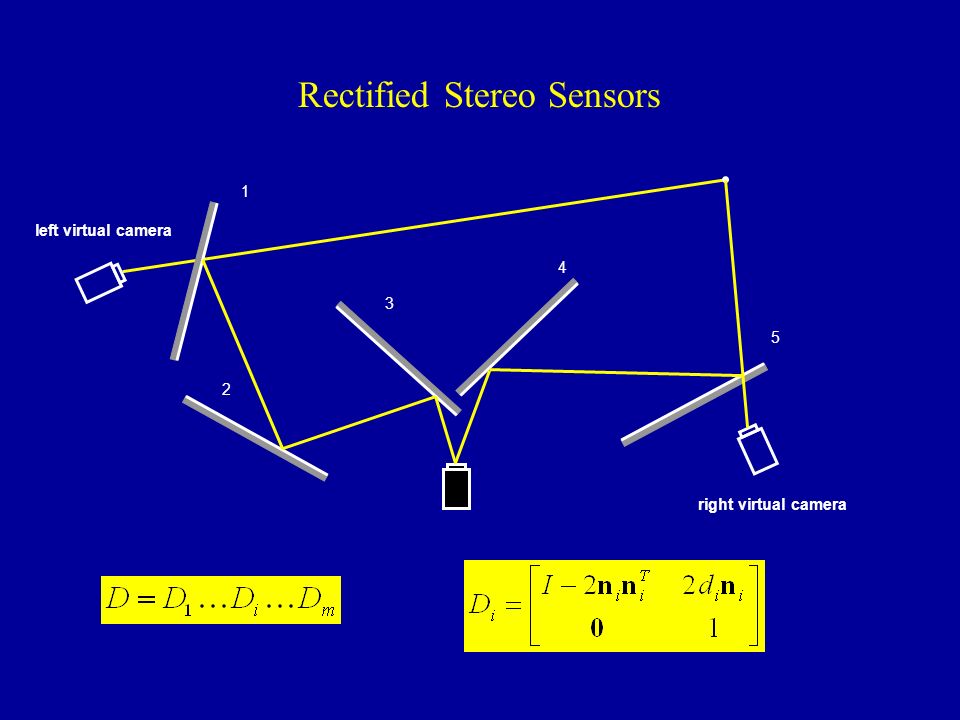 Rectified Stereo Sensors

1

left virtual camera

4

3

5

2

right virtual camera

$D = D_1 \ldots D_i \ldots D_m$

$D_i = \begin{bmatrix} I - 2\mathbf{n}_i\mathbf{n}_i^T & 2d_i\mathbf{n}_i \\ \mathbf{0} & 1 \end{bmatrix}$